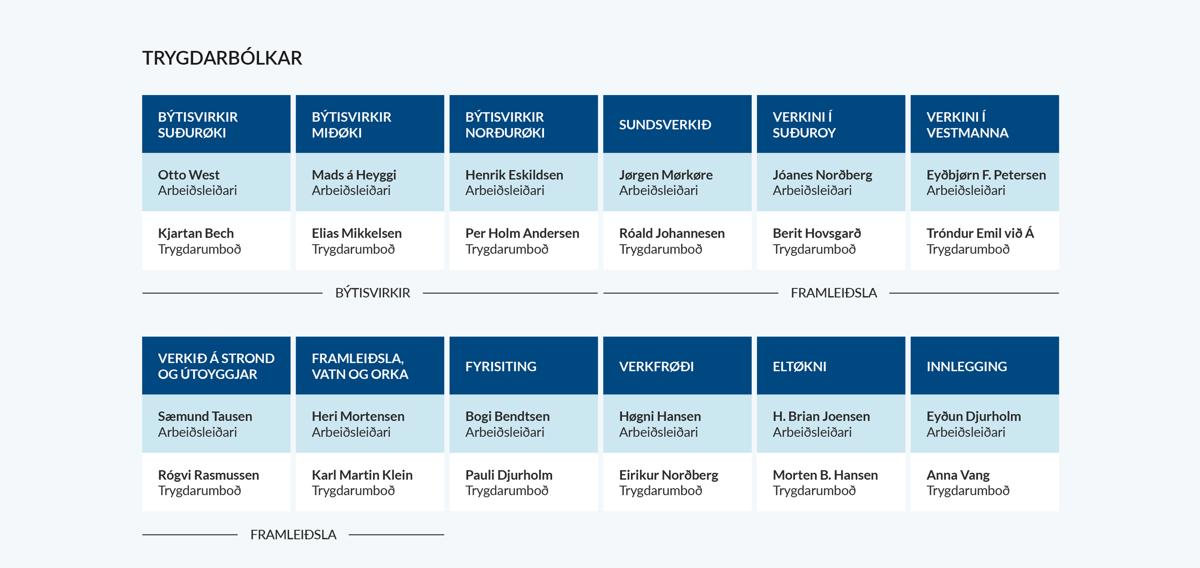 TRYGDARBÓLKAR

| BÝTISVIRKIR SUÐURØKI | BÝTISVIRKIR MIÐØKI | BÝTISVIRKIR NORÐURØKI | SUNDSVERKIÐ | VERKINI Í SUÐUROY | VERKINI Í VESTMANNA |
|---|---|---|---|---|---|
| Otto West Arbeiðsleiðari | Mads á Heyggi Arbeiðsleiðari | Henrik Eskildsen Arbeiðsleiðari | Jørgen Mørkøre Arbeiðsleiðari | Jóanes Norðberg Arbeiðsleiðari | Eyðbjørn F. Petersen Arbeiðsleiðari |
| Kjartan Bech Trygdarumboð | Elias Mikkelsen Trygdarumboð | Per Holm Andersen Trygdarumboð | Róald Johannesen Trygdarumboð | Berit Hovsgarð Trygdarumboð | Tróndur Emil við Á Trygdarumboð |

BÝTISVIRKIR

FRAMLEIÐSLA

| VERKIÐ Á STROND OG ÚTOYGGJAR | FRAMLEIÐSLA, VATN OG ORKA | FYRISITING | VERKFRØÐI | ELTØKNI | INNLEGGING |
|---|---|---|---|---|---|
| Sæmund Tausen Arbeiðsleiðari | Heri Mortensen Arbeiðsleiðari | Bogi Bendtsen Arbeiðsleiðari | Høgni Hansen Arbeiðsleiðari | H. Brian Joensen Arbeiðsleiðari | Eyðun Djurholm Arbeiðsleiðari |
| Rógvi Rasmussen Trygdarumboð | Karl Martin Klein Trygdarumboð | Pauli Djurholm Trygdarumboð | Eirikur Norðberg Trygdarumboð | Morten B. Hansen Trygdarumboð | Anna Vang Trygdarumboð |

FRAMLEIÐSLA